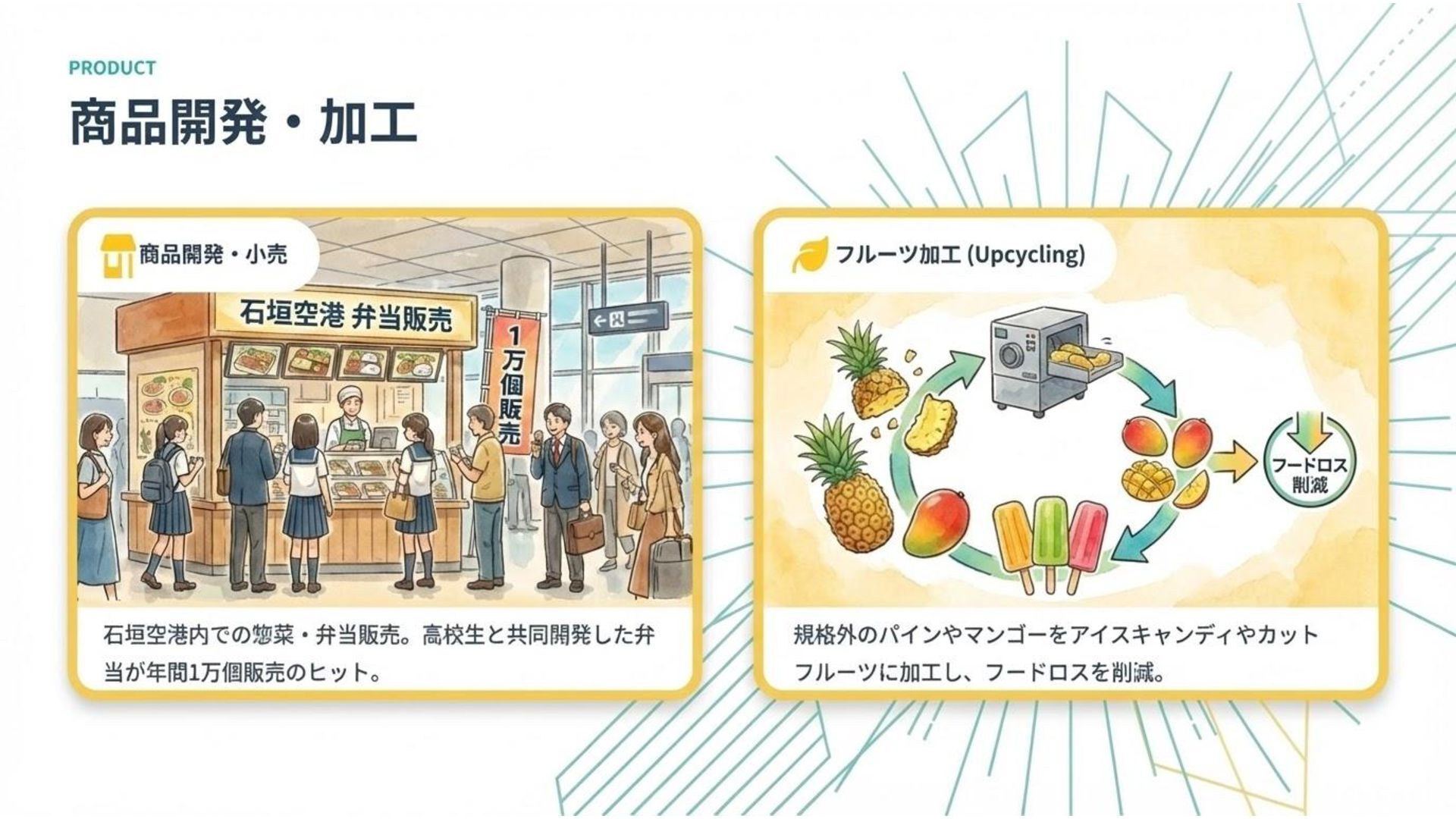 PRODUCT

商品開発・加工

商品開発・小売

石垣空港 弁当販売

1万個販売

石垣空港内での惣菜・弁当販売。高校生と共同開発した弁当が年間1万個販売のヒット。

フルーツ加工 (Upcycling)

フードロス削減

規格外のパインやマンゴーをアイスキャンディやカットフルーツに加工し、フードロスを削減。